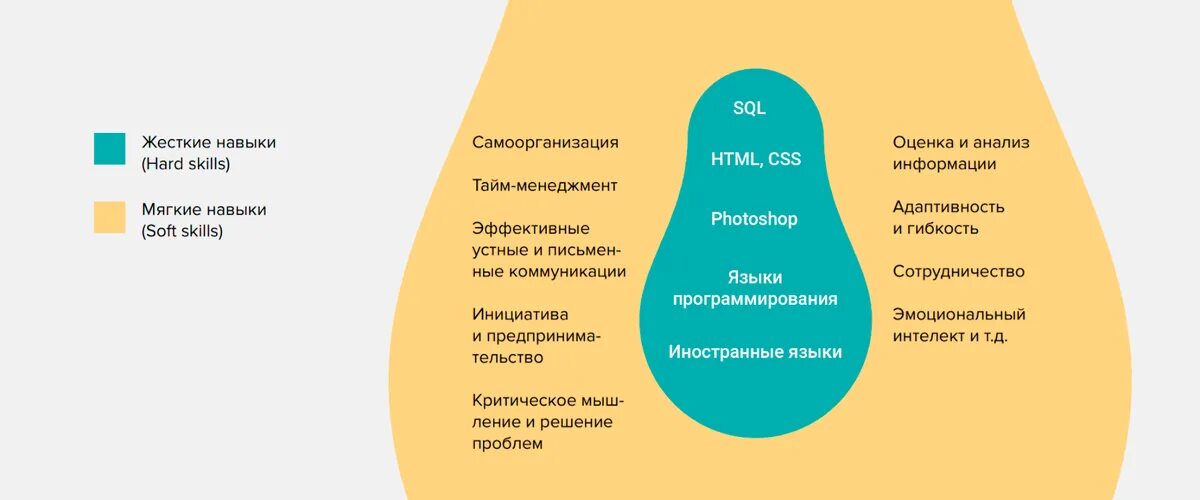 Жесткие навыки (Hard skills)

Мягкие навыки (Soft skills)

Самоорганизация

Тайм-менеджмент

Эффективные устные и письменные коммуникации

Инициатива и предпринимательство

Критическое мышление и решение проблем

SQL

HTML, CSS

Photoshop

Языки программирования

Иностранные языки

Оценка и анализ информации

Адаптивность и гибкость

Сотрудничество

Эмоциональный интелект и т.д.